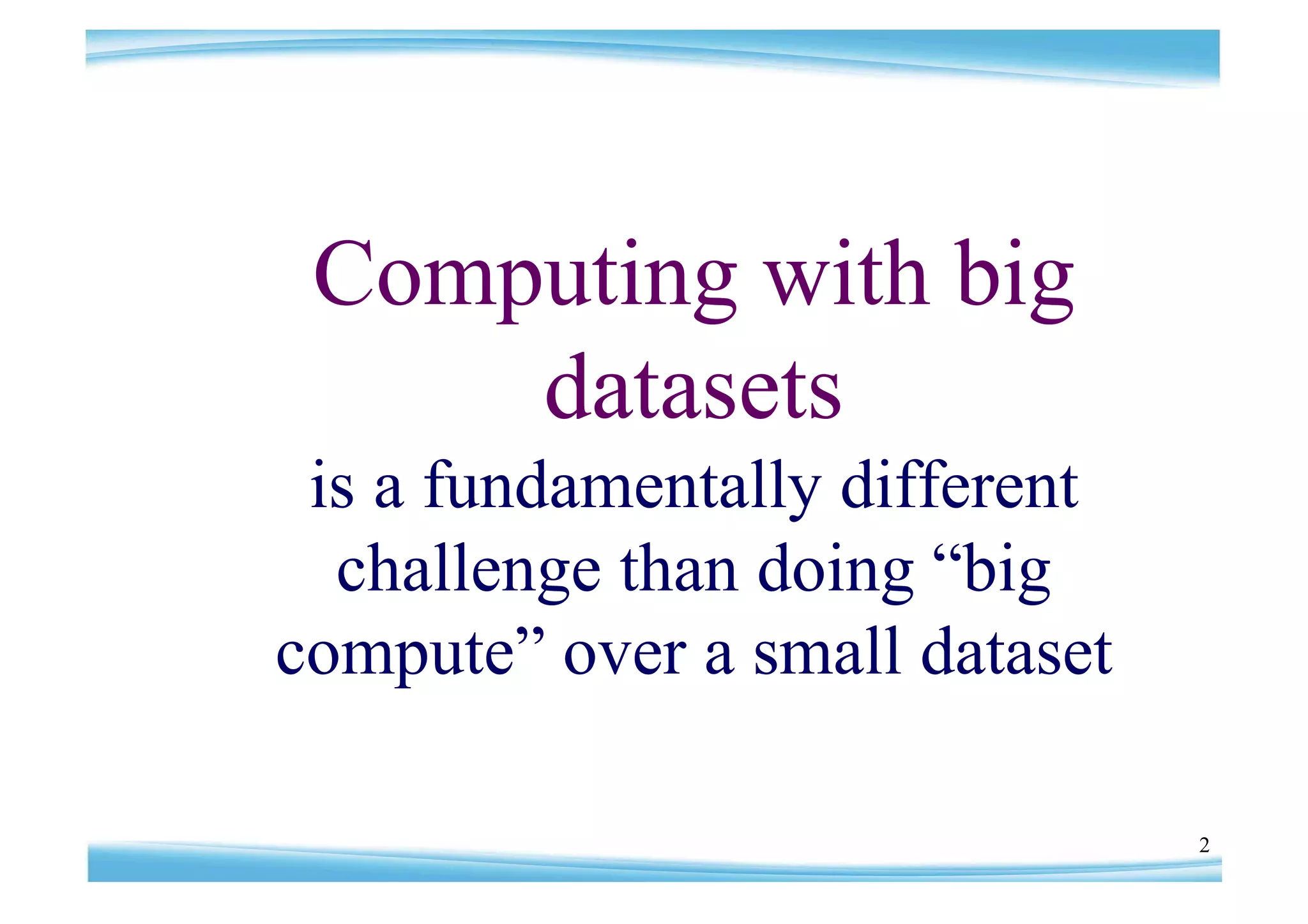 Computing with big datasets

is a fundamentally different challenge than doing “big compute” over a small dataset

2